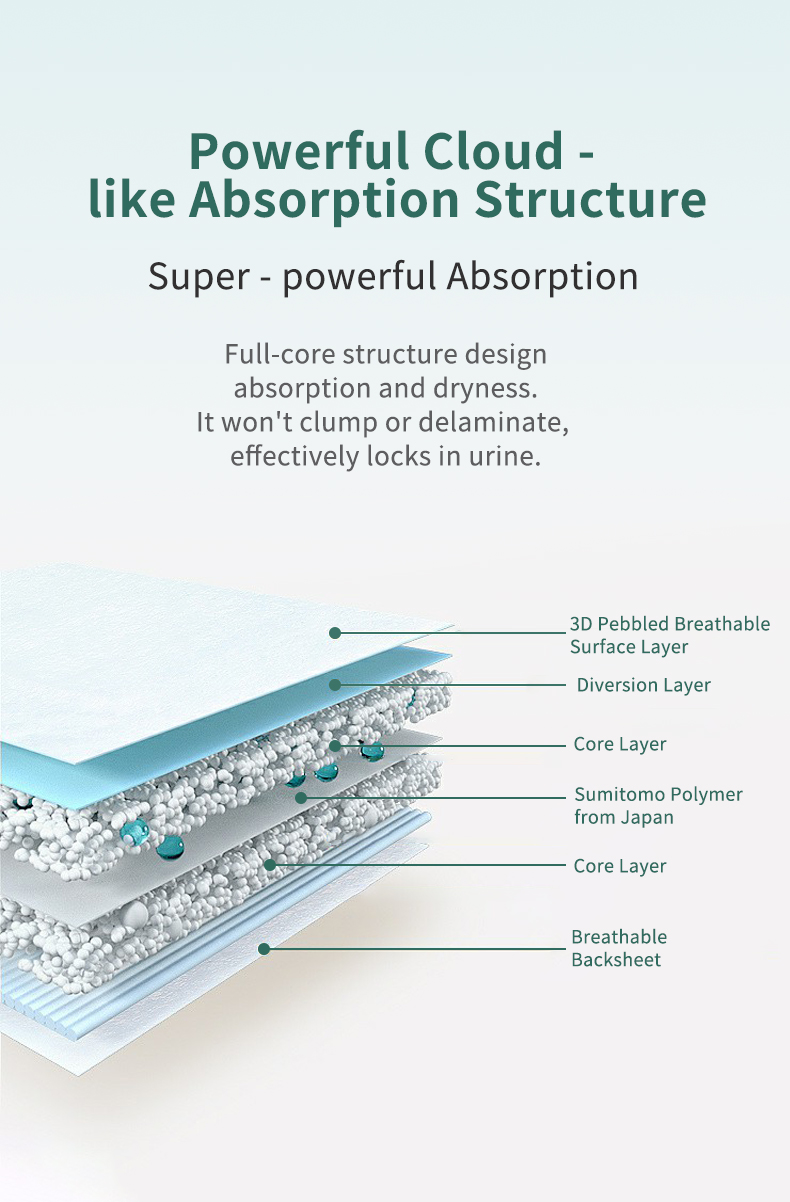 Powerful Cloud - like Absorption Structure

Super - powerful Absorption

Full-core structure design absorption and dryness.
It won't clump or delaminate, effectively locks in urine.

3D Pebbled Breathable Surface Layer

Diversion Layer

Core Layer

Sumitomo Polymer from Japan

Core Layer

Breathable Backsheet